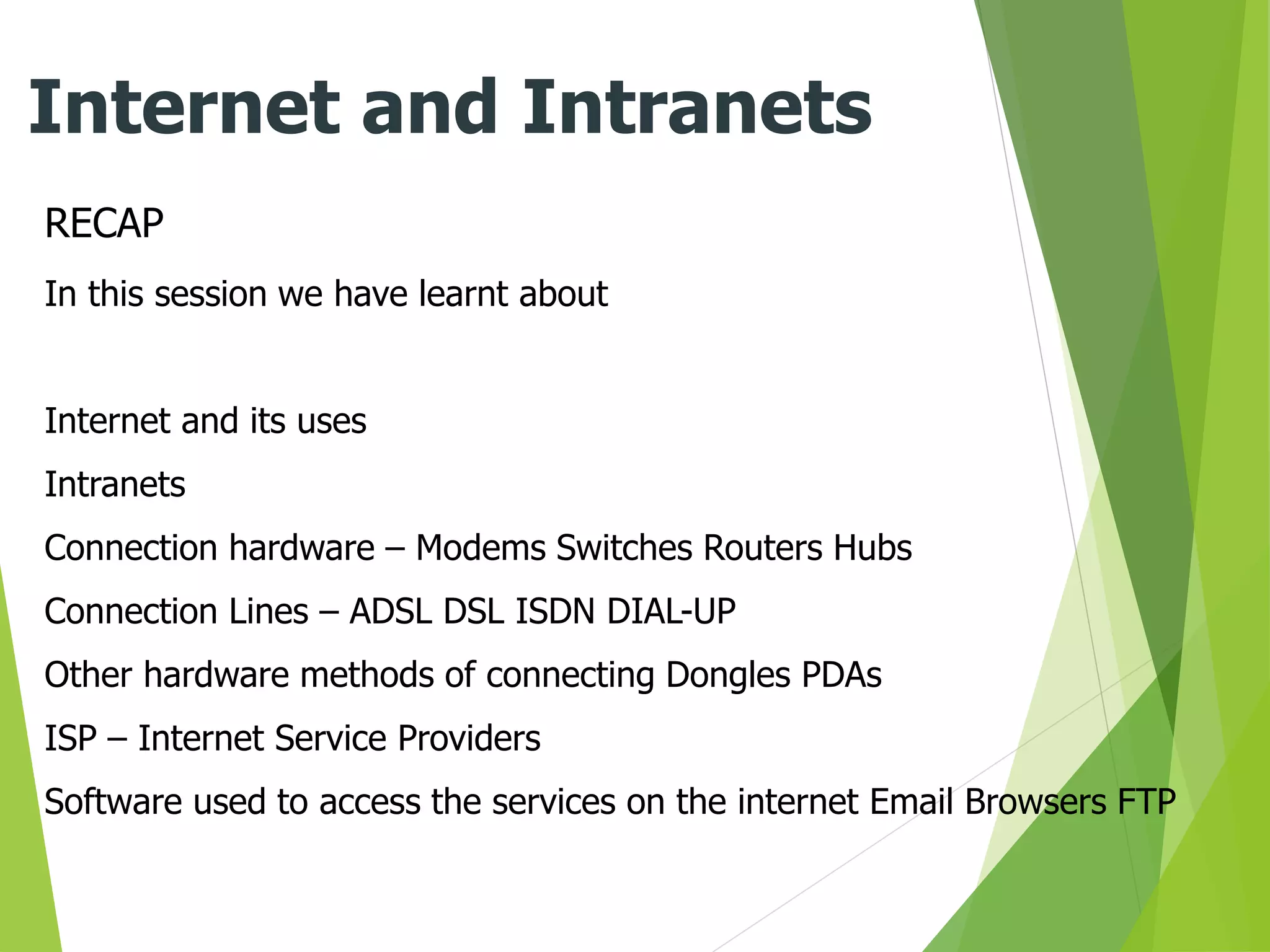 Internet and Intranets

RECAP

In this session we have learnt about

Internet and its uses

Intranets

Connection hardware – Modems Switches Routers Hubs

Connection Lines – ADSL DSL ISDN DIAL-UP

Other hardware methods of connecting Dongles PDAs

ISP – Internet Service Providers

Software used to access the services on the internet Email Browsers FTP